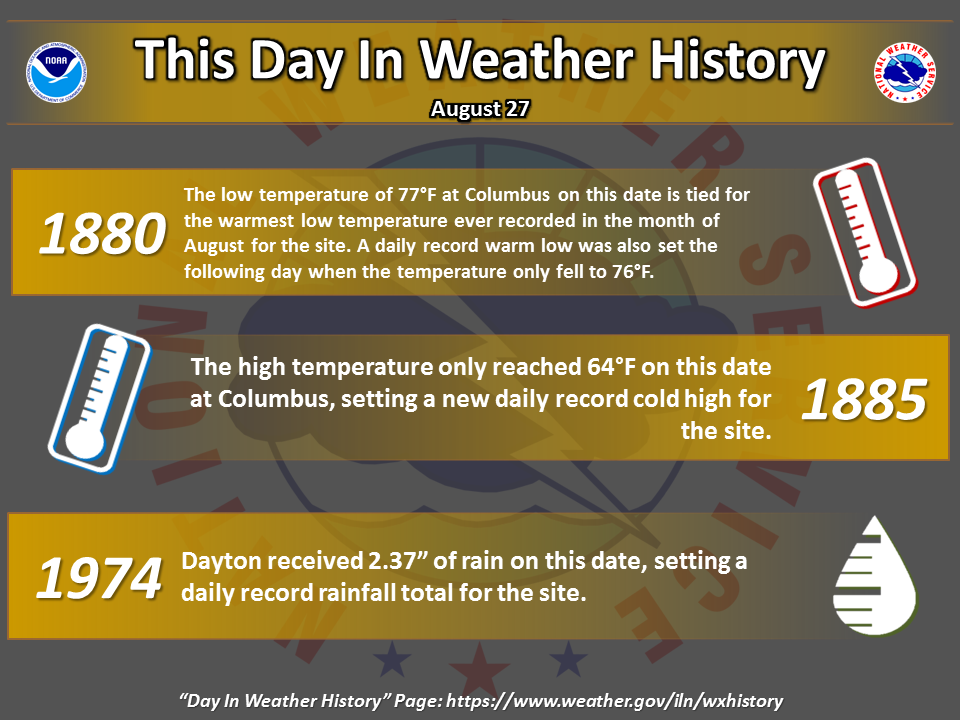 NOAA

This Day In Weather History

August 27

NATIONAL WEATHER SERVICE

1880

The low temperature of 77°F at Columbus on this date is tied for the warmest low temperature ever recorded in the month of August for the site. A daily record warm low was also set the following day when the temperature only fell to 76°F.

The high temperature only reached 64°F on this date at Columbus, setting a new daily record cold high for the site.

1885

1974

Dayton received 2.37” of rain on this date, setting a daily record rainfall total for the site.

“Day In Weather History” Page: https://www.weather.gov/iln/wxhistory